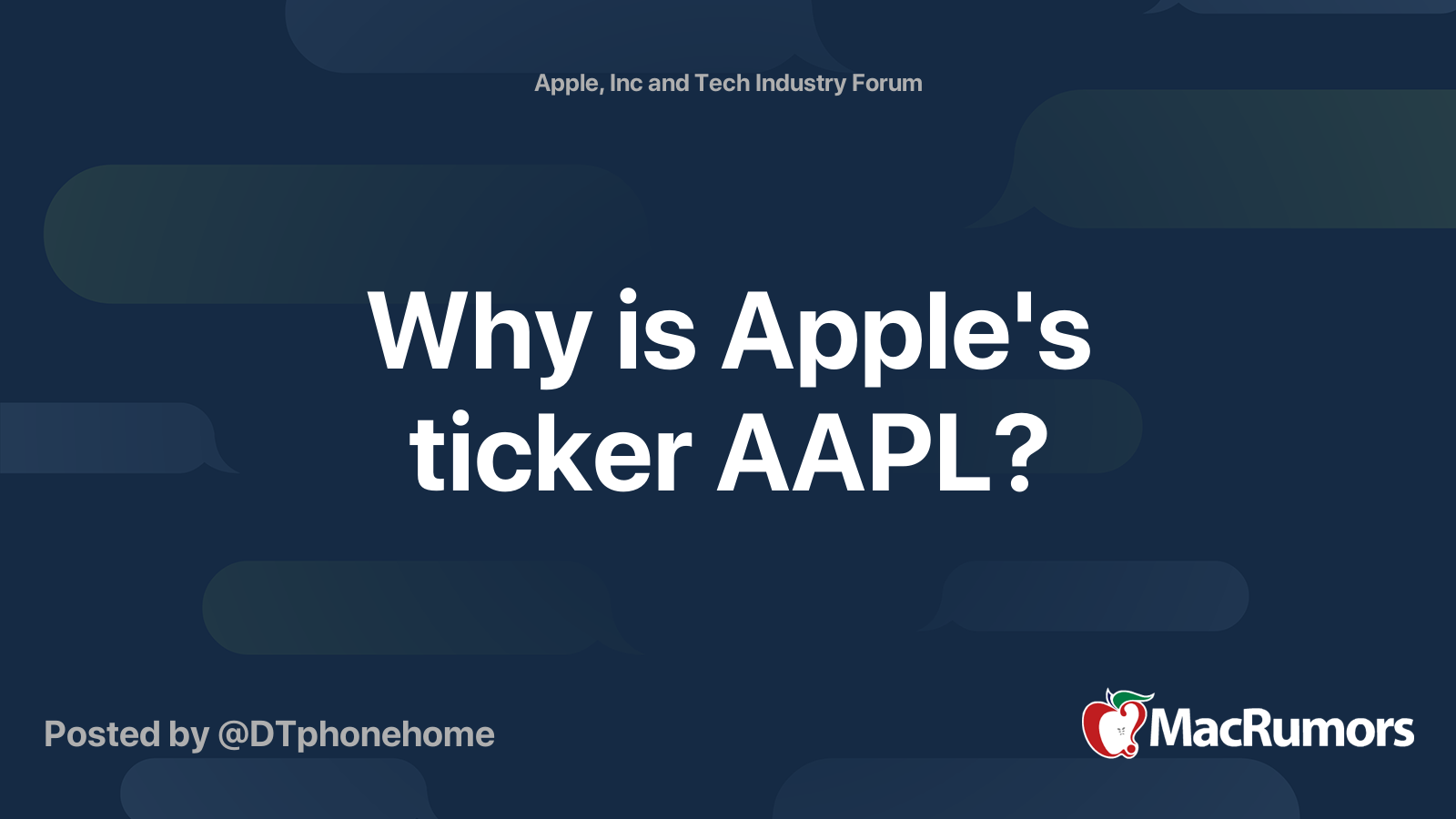 Apple, Inc and Tech Industry Forum

Why is Apple's ticker AAPL?

Posted by @DTphonehome

MacRumors